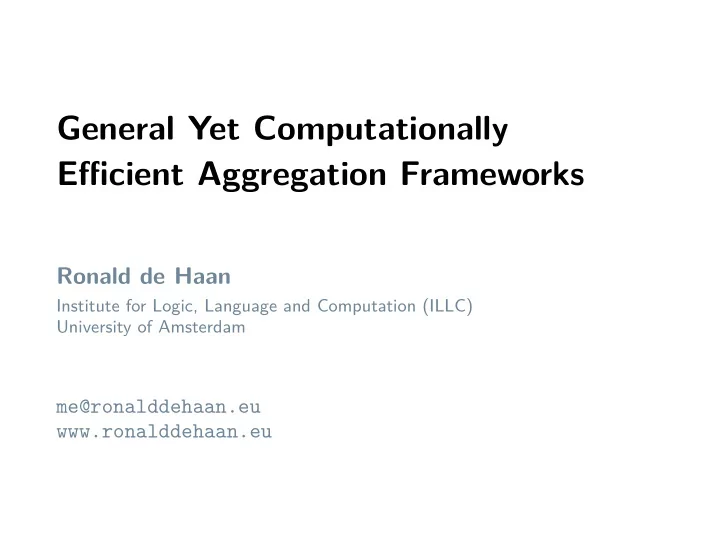 General Yet Computationally Efficient Aggregation Frameworks

Ronald de Haan

Institute for Logic, Language and Computation (ILLC)
University of Amsterdam

me@ronalddehaan.eu
www.ronalddehaan.eu